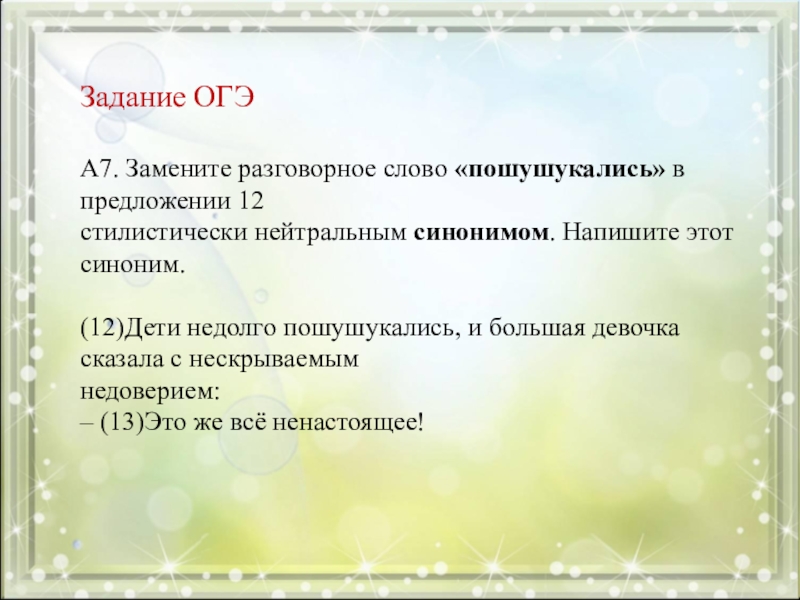 Задание ОГЭ

А7. Замените разговорное слово «пошушукались» в предложении 12 стилистически нейтральным синонимом. Напишите этот синоним.

(12)Дети недолго пошушукались, и большая девочка сказала с нескрываемым недоверием:
– (13)Это же всё ненастоящее!